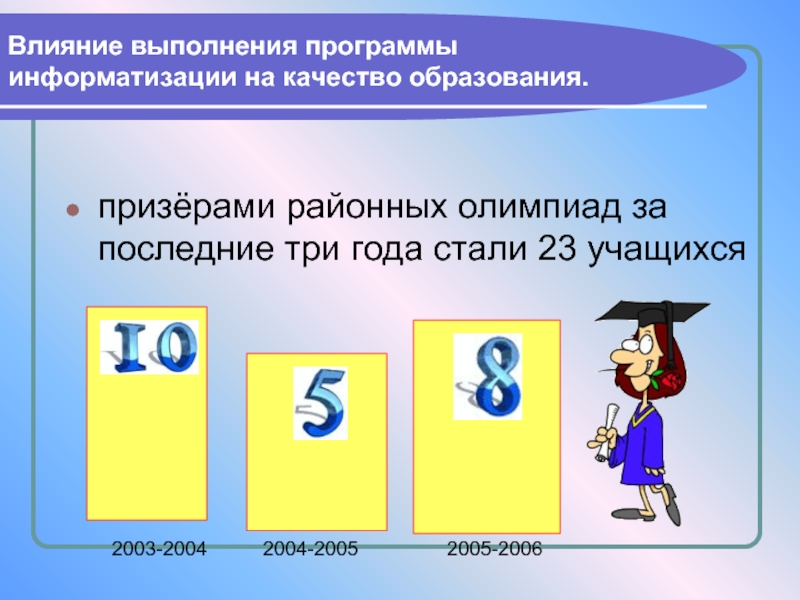 Влияние выполнения программы информатизации на качество образования.

призёрами районных олимпиад за последние три года стали 23 учащихся

10

5

8

2003-2004

2004-2005

2005-2006